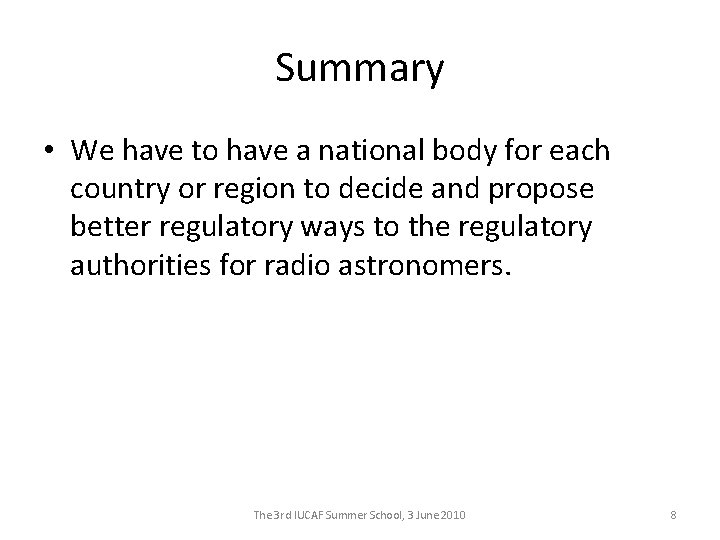 Summary

• We have to have a national body for each country or region to decide and propose better regulatory ways to the regulatory authorities for radio astronomers.

The 3rd IUCAF Summer School, 3 June 2010

8